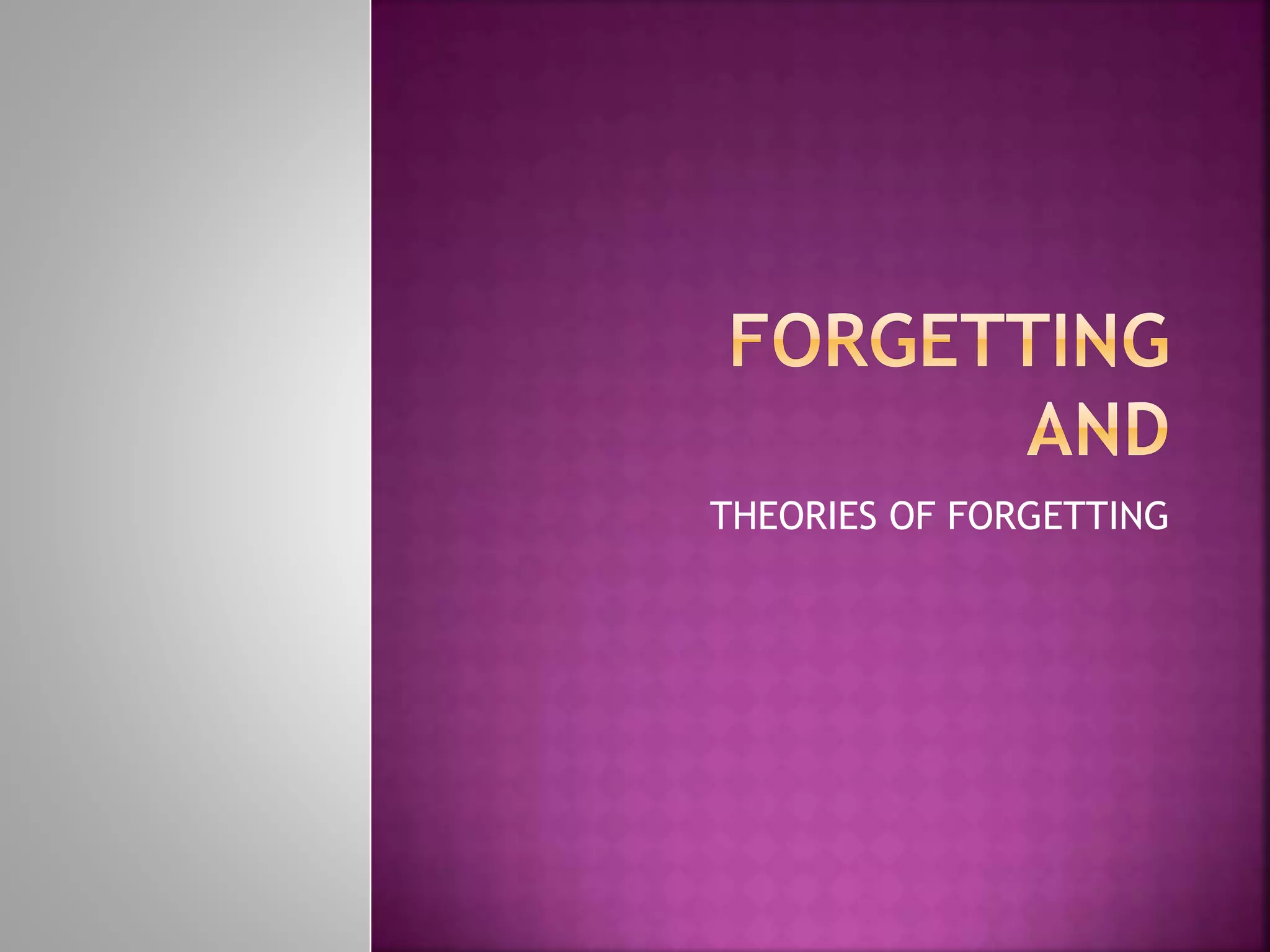 FORGETTING AND

THEORIES OF FORGETTING